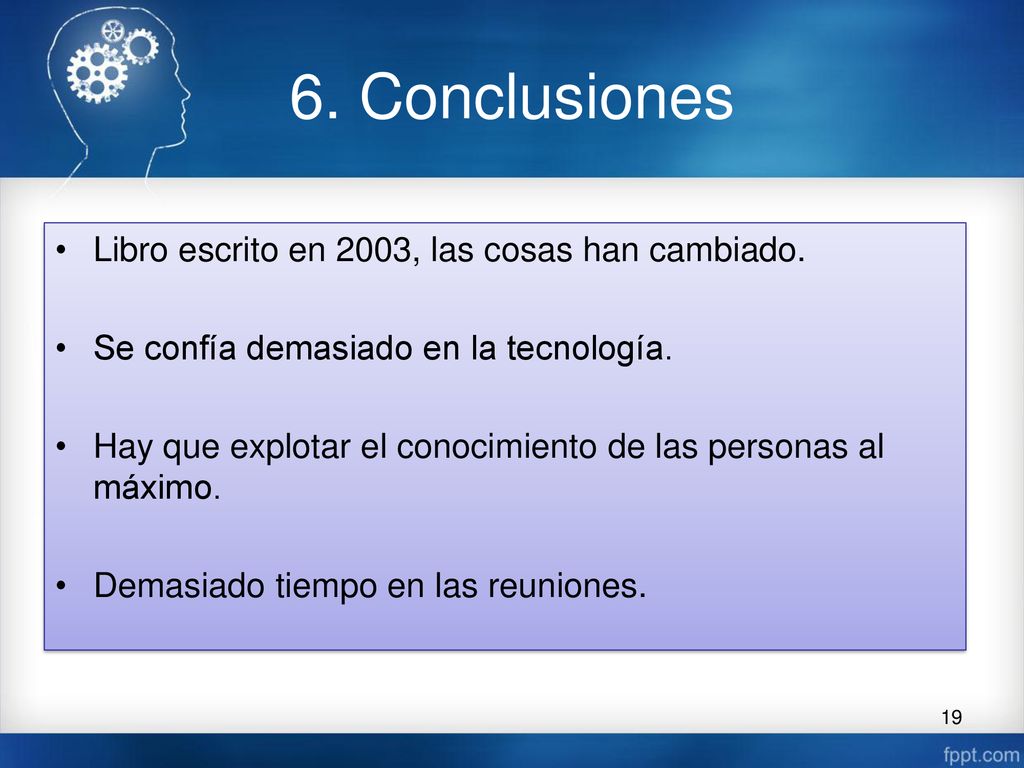 6. Conclusiones

• Libro escrito en 2003, las cosas han cambiado.

• Se confía demasiado en la tecnología.

• Hay que explotar el conocimiento de las personas al máximo.

• Demasiado tiempo en las reuniones.

19

fppt.com